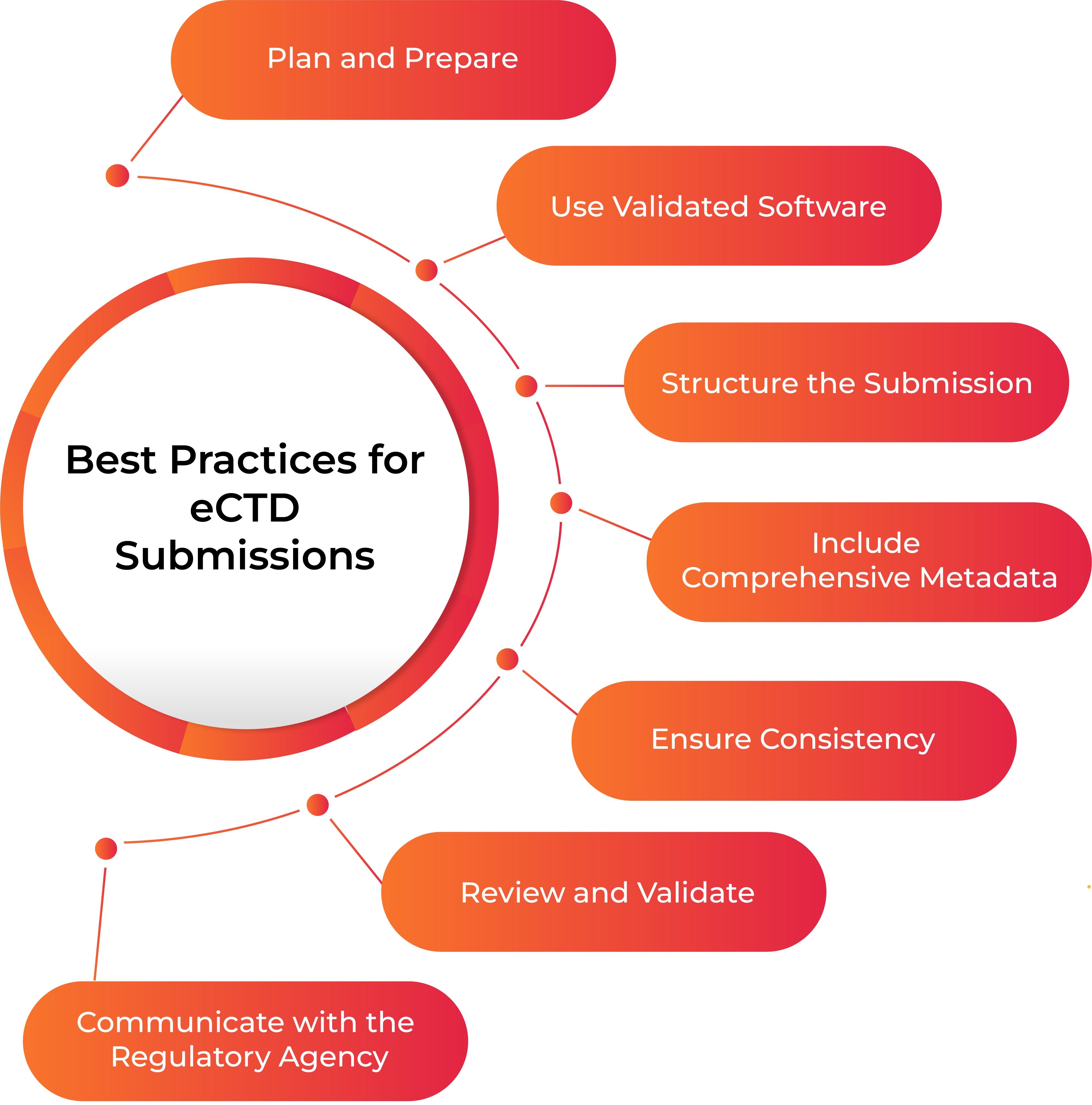 Best Practices for eCTD Submissions

Plan and Prepare

Use Validated Software

Structure the Submission

Include Comprehensive Metadata

Ensure Consistency

Review and Validate

Communicate with the Regulatory Agency